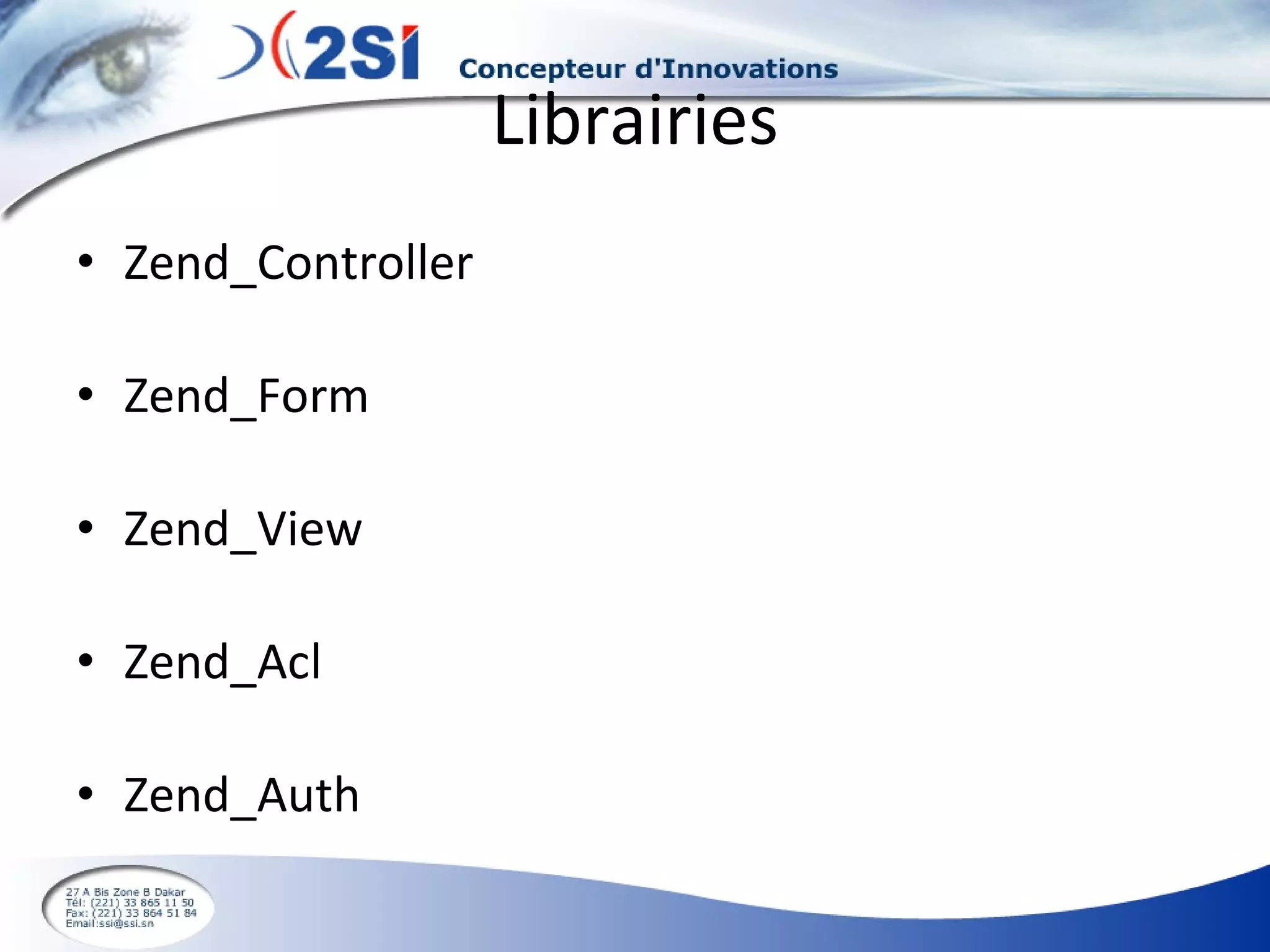 2SI Concepteur d'Innovations

Librairies

• Zend_Controller
• Zend_Form
• Zend_View
• Zend_Acl
• Zend_Auth

27 A Bis Zone B Dakar
Tél: (221) 33 865 11 50
Fax: (221) 33 864 51 84
Email:ssi@ssi.sn